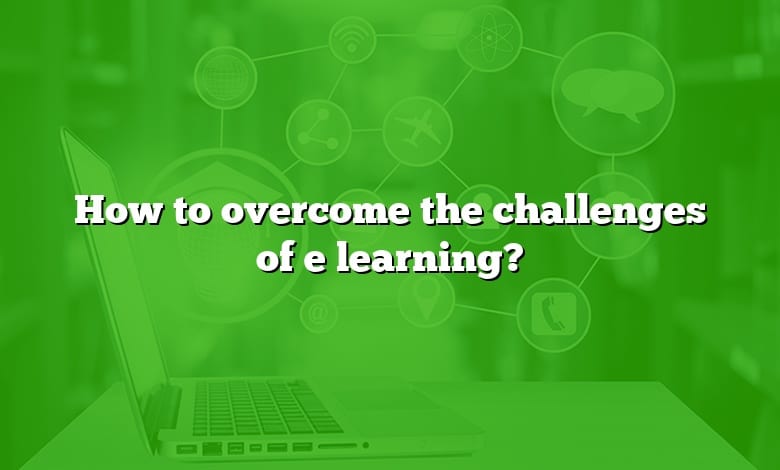 How to overcome the challenges of e learning?